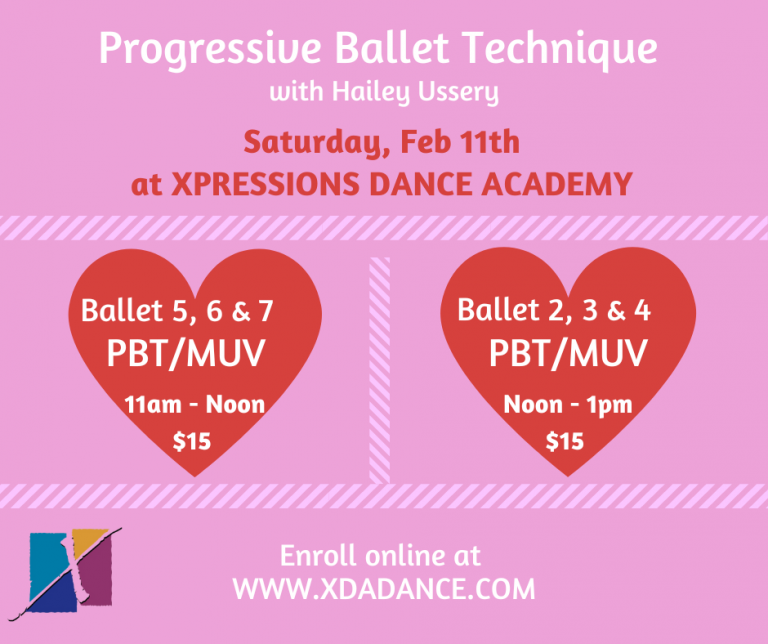 Progressive Ballet Technique
with Hailey Ussery

Saturday, Feb 11th
at XPRESSIONS DANCE ACADEMY

Ballet 5, 6 & 7
PBT/MUV
11am - Noon
$15

Ballet 2, 3 & 4
PBT/MUV
Noon - 1pm
$15

Enroll online at
WWW.XDADANCE.COM